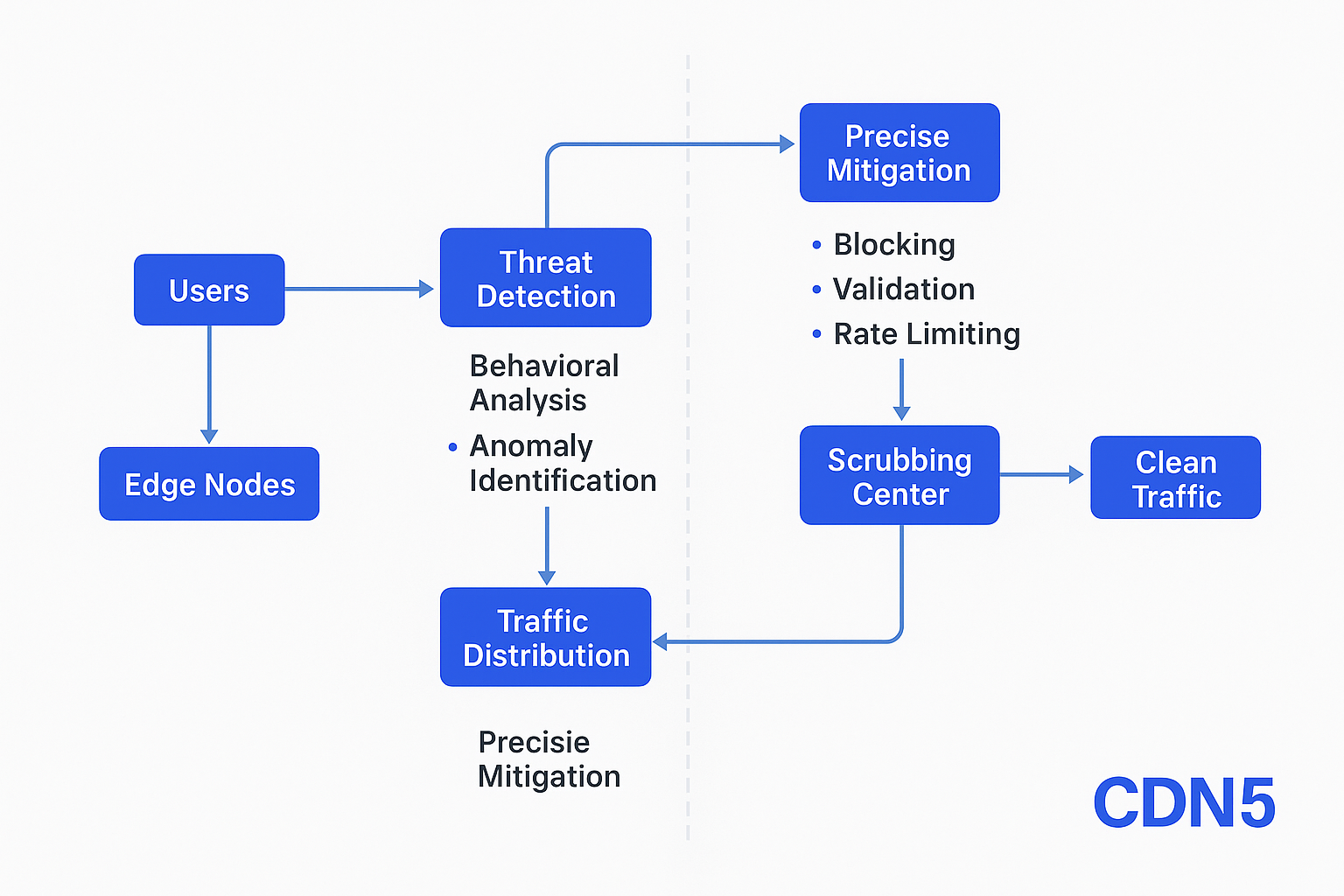 Users

Edge Nodes

Threat Detection

Behavioral Analysis

• Anomaly Identification

Traffic Distribution

Precisie Mitigation

Precise Mitigation

• Blocking
• Validation
• Rate Limiting

Scrubbing Center

Clean Traffic

CDN5